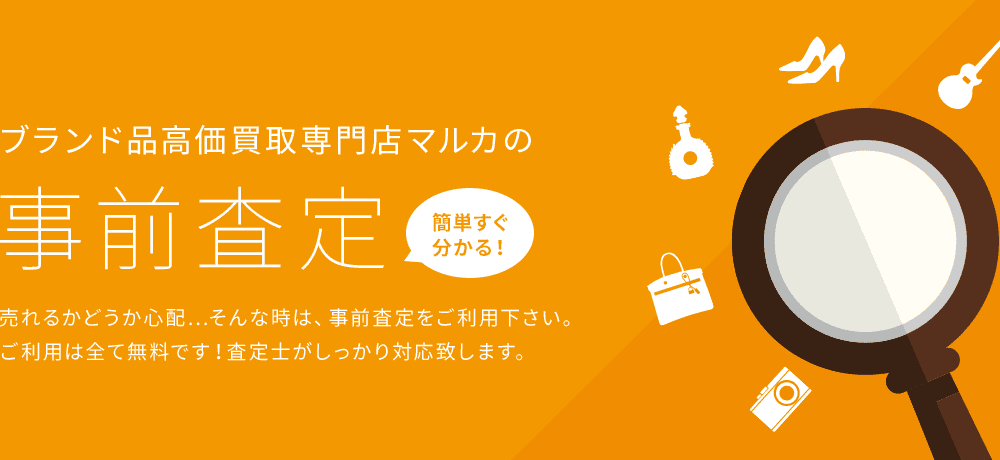 ブランド品高価買取専門店マルカの

事前査定

簡単すぐ分かる！

売れるかどうか心配…そんな時は、事前査定をご利用下さい。
ご利用は全て無料です！査定士がしっかり対応致します。